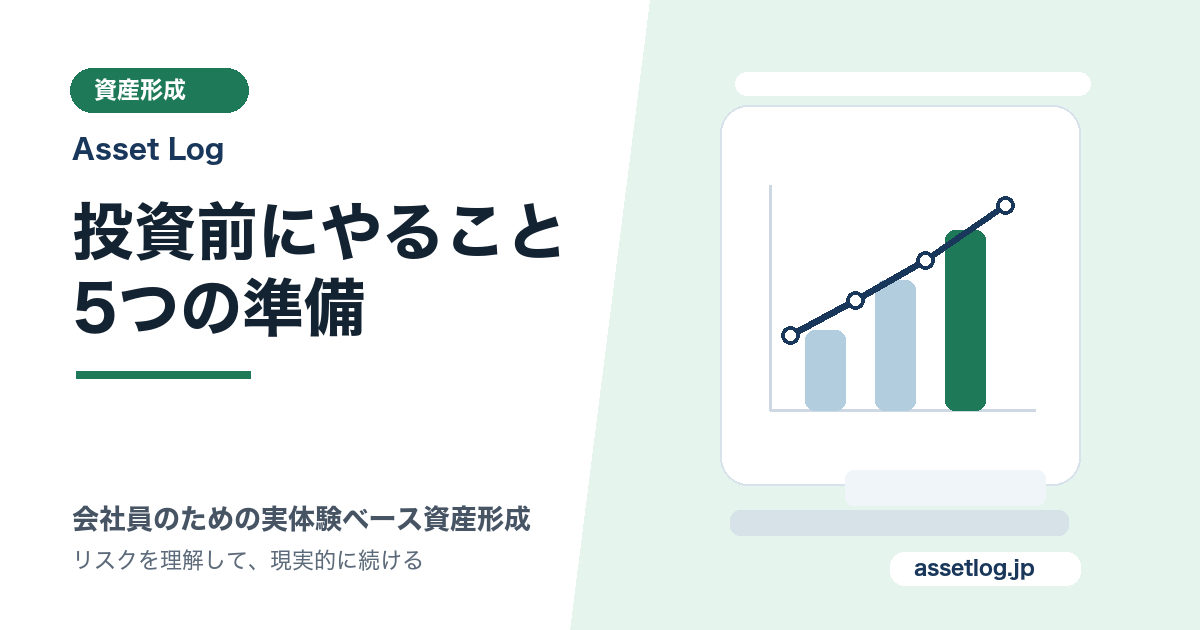 資産形成

Asset Log

投資前にやること
5つの準備

会社員のための実体験ベース資産形成

リスクを理解して、現実的に続ける

assetlog.jp